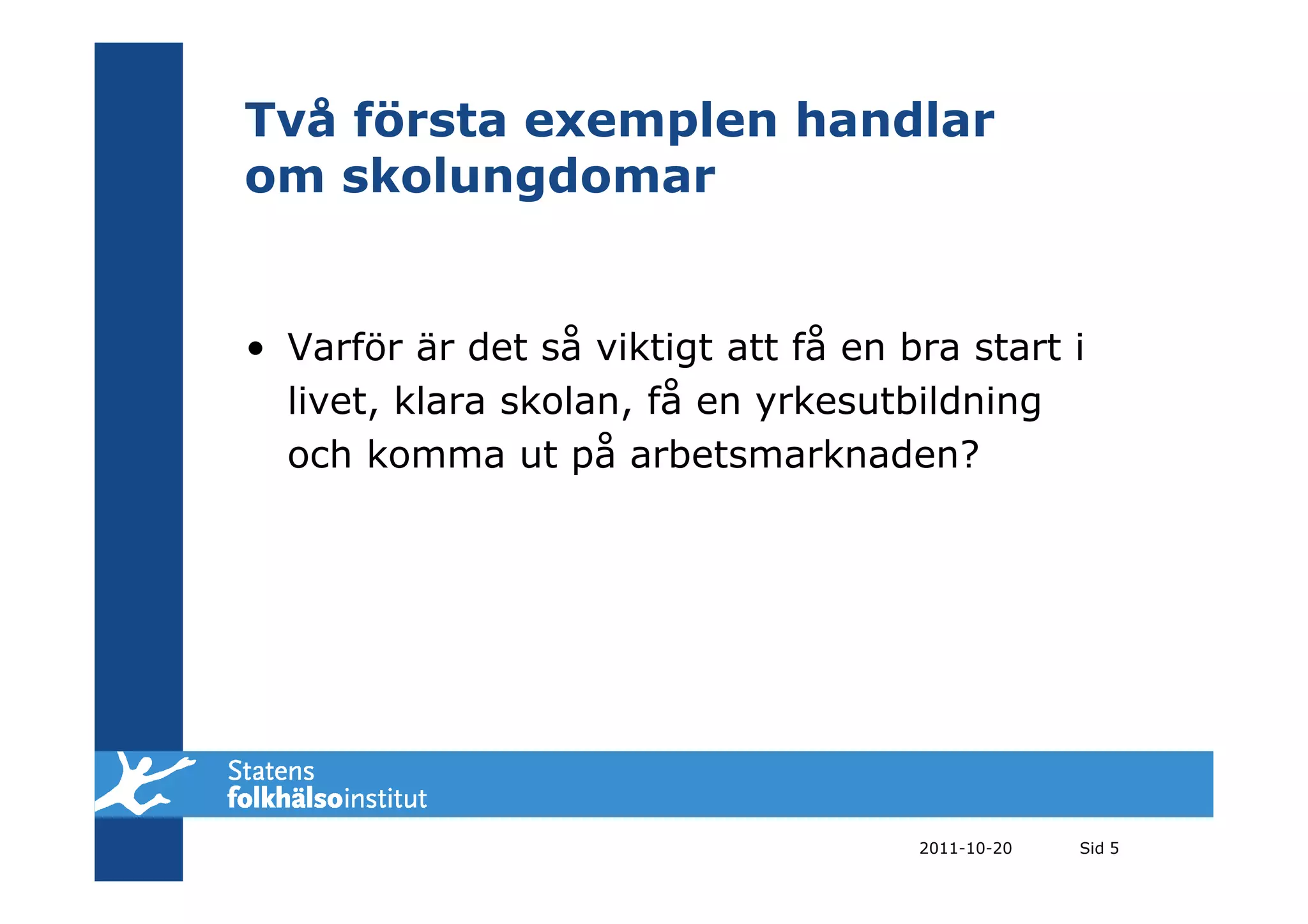 Två första exemplen handlar om skolungdomar

• Varför är det så viktigt att få en bra start i livet, klara skolan, få en yrkesutbildning och komma ut på arbetsmarknaden?

Statens folkhälsoinstitut

2011-10-20 Sid 5